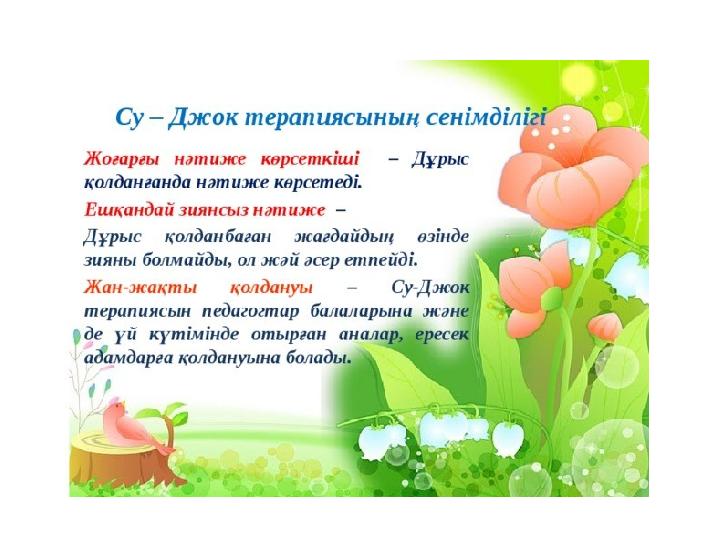 Су – Джок терапиясының сенімділігі

Жоғарғы нәтиже көрсеткіші – Дұрыс қолданғанда нәтиже көрсетеді.

Ешқандай зиянсыз нәтиже –

Дұрыс қолданбаған жағдайдың өзінде зияны болмайды, ол жәй әсер етпейді.

Жан-жақты қолдануы – Су-Джок терапиясын педагогтар балаларына және де үй күтімінде отырған аналар, ересек адамдарға қолдануына болады.